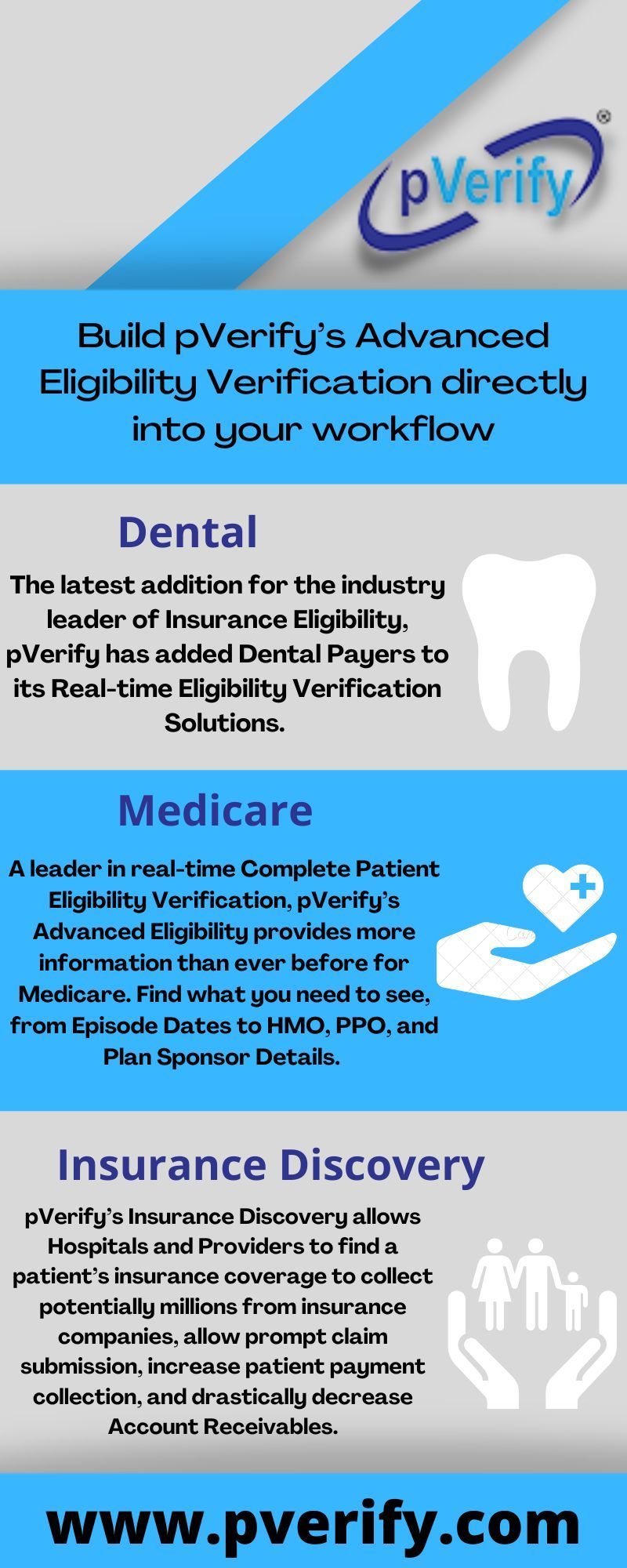 pVerify®

Build pVerify's Advanced Eligibility Verification directly into your workflow

Dental

The latest addition for the industry leader of Insurance Eligibility, pVerify has added Dental Payers to its Real-time Eligibility Verification Solutions.

Medicare

A leader in real-time Complete Patient Eligibility Verification, pVerify's Advanced Eligibility provides more information than ever before for Medicare. Find what you need to see, from Episode Dates to HMO, PPO, and Plan Sponsor Details.

Insurance Discovery

pVerify's Insurance Discovery allows Hospitals and Providers to find a patient's insurance coverage to collect potentially millions from insurance companies, allow prompt claim submission, increase patient payment collection, and drastically decrease Account Receivables.

www.pverify.com